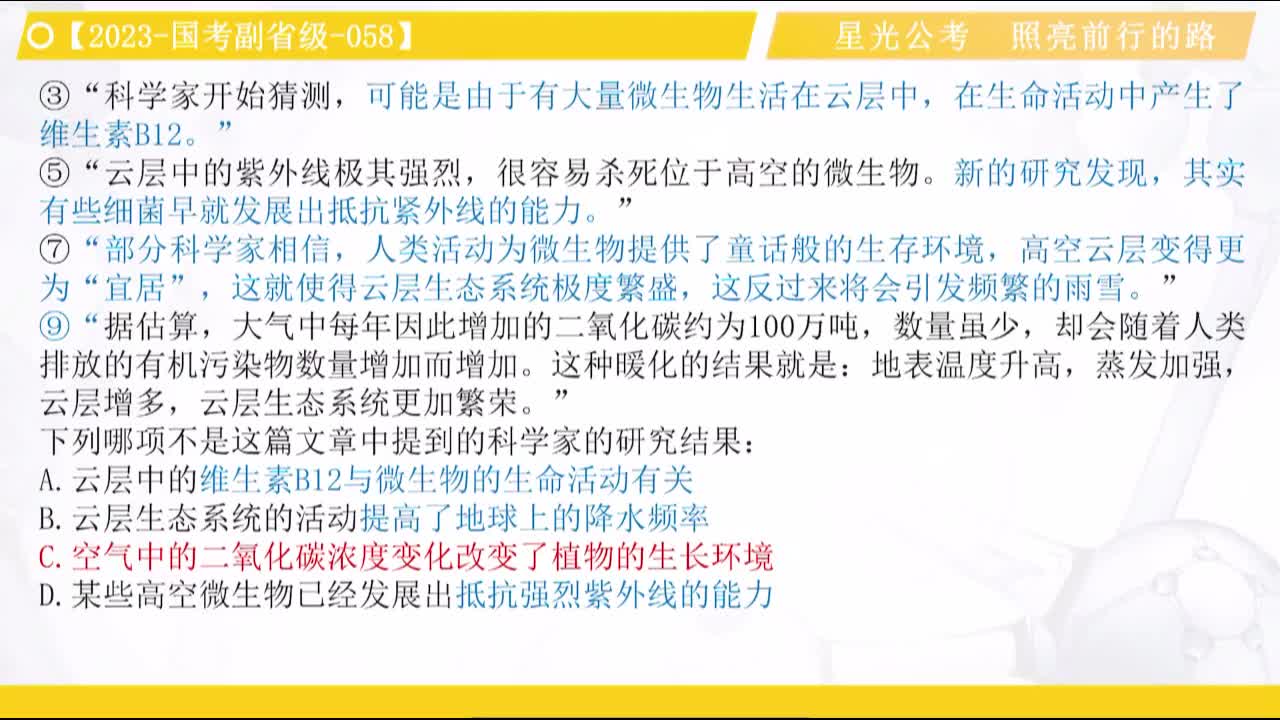 【2023-国考副省级-058】

星光公考　照亮前行的路

③“科学家开始猜测，可能是由于有大量微生物生活在云层中，在生命活动中产生了维生素B12。”

⑤“云层中的紫外线极其强烈，很容易杀死位于高空的微生物。新的研究发现，其实有些细菌早就发展出抵抗紧外线的能力。”

⑦“部分科学家相信，人类活动为微生物提供了童话般的生存环境，高空云层变得更为“宜居”，这就使得云层生态系统极度繁盛，这反过来将会引发频繁的雨雪。”

⑨“据估算，大气中每年因此增加的二氧化碳约为100万吨，数量虽少，却会随着人类排放的有机污染物数量增加而增加。这种暖化的结果就是：地表温度升高，蒸发加强，云层增多，云层生态系统更加繁荣。”

下列哪项不是这篇文章中提到的科学家的研究结果：

A.云层中的维生素B12与微生物的生命活动有关

B.云层生态系统的活动提高了地球上的降水频率

C.空气中的二氧化碳浓度变化改变了植物的生长环境

D.某些高空微生物已经发展出抵抗强烈紫外线的能力